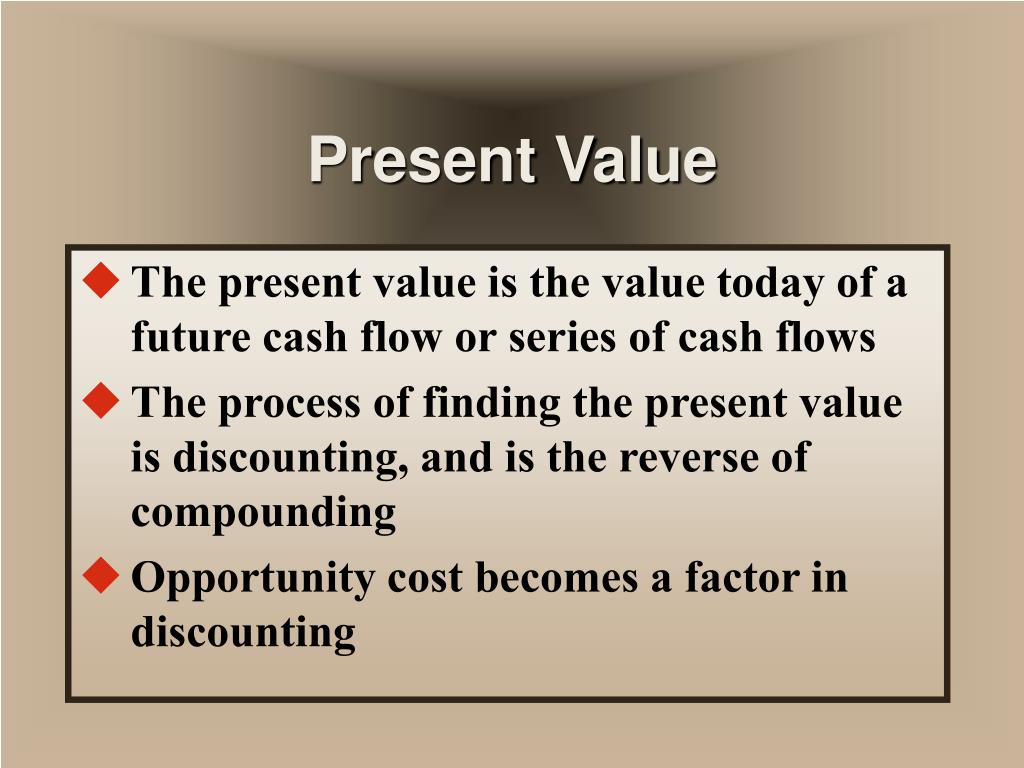 Present Value

◆ The present value is the value today of a future cash flow or series of cash flows

◆ The process of finding the present value is discounting, and is the reverse of compounding

◆ Opportunity cost becomes a factor in discounting